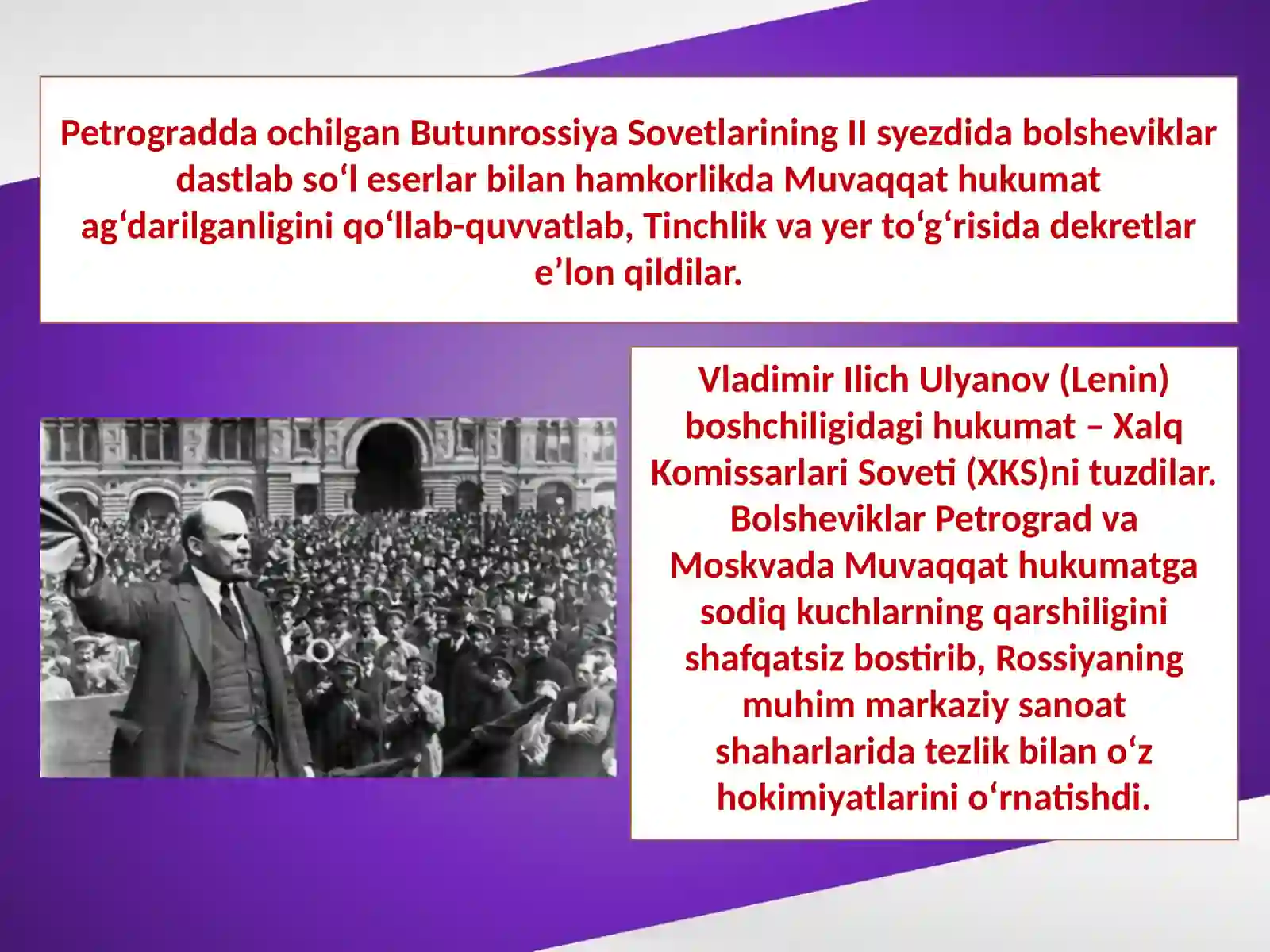 Petrogradda ochilgan Butunrossiya Sovetlarining II syezdida bolsheviklar dastlab so‘l eserlar bilan hamkorlikda Muvaqqat hukumat ag‘darilganligini qo‘llab-quvvatlab, Tinchlik va yer to‘g‘risida dekretlar e’lon qildilar.

Vladimir Ilich Ulyanov (Lenin) boshchiligidagi hukumat – Xalq Komissarlari Soveti (XKS)ni tuzdilar. Bolsheviklar Petrograd va Moskvada Muvaqqat hukumatga sodiq kuchlarning qarshiligini shafqatsiz bostirib, Rossiyaning muhim markaziy sanoat shaharlarida tezlik bilan o‘z hokimiyatlarini o‘rnatishdi.